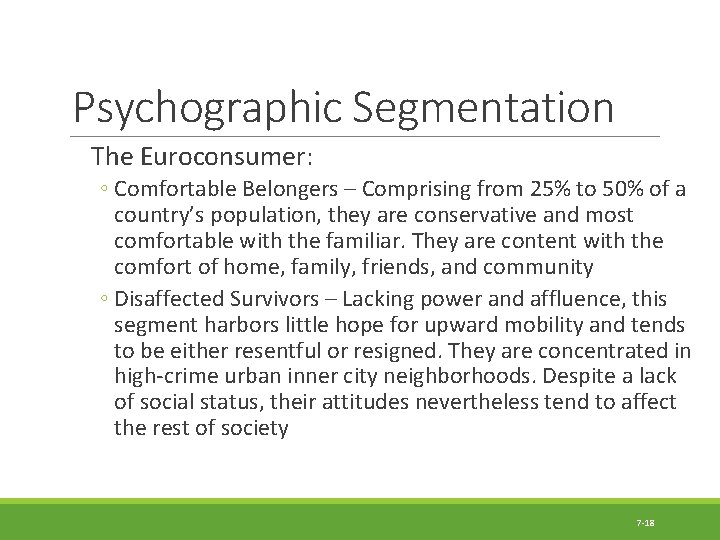 Psychographic Segmentation

The Euroconsumer:

◦ Comfortable Belongers – Comprising from 25% to 50% of a country's population, they are conservative and most comfortable with the familiar. They are content with the comfort of home, family, friends, and community

◦ Disaffected Survivors – Lacking power and affluence, this segment harbors little hope for upward mobility and tends to be either resentful or resigned. They are concentrated in high-crime urban inner city neighborhoods. Despite a lack of social status, their attitudes nevertheless tend to affect the rest of society

7-18